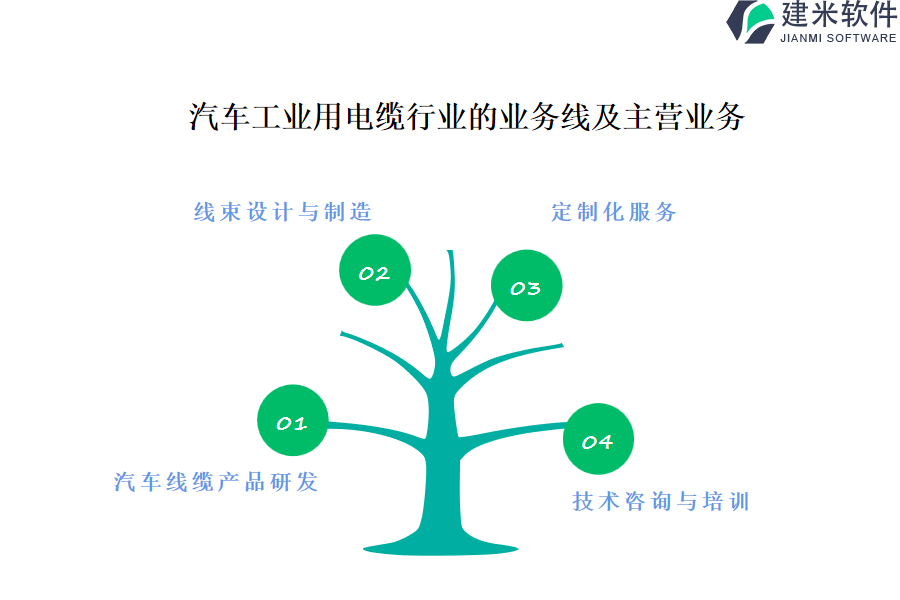 建米软件
JIANMI SOFTWARE

汽车工业用电缆行业的业务线及主营业务

线束设计与制造

定制化服务

02

03

01

04

汽车线缆产品研发

技术咨询与培训